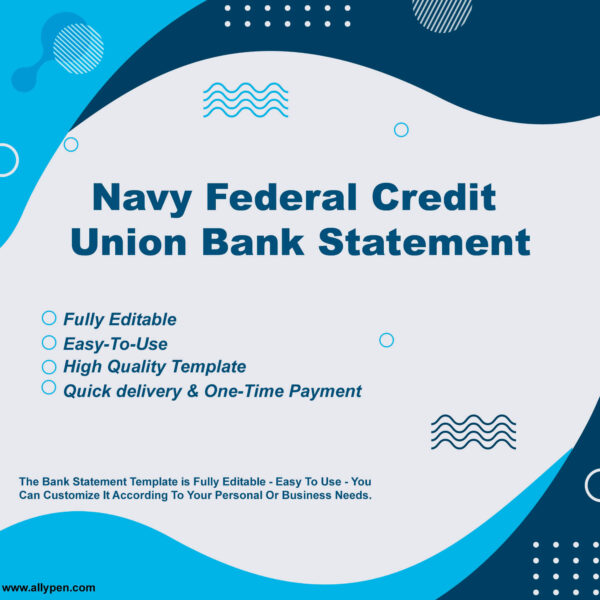 Navy Federal Credit Union Bank Statement

Fully Editable
Easy-To-Use
High Quality Template
Quick delivery & One-Time Payment

The Bank Statement Template is Fully Editable - Easy To Use - You Can Customize It According To Your Personal Or Business Needs.

www.allypen.com